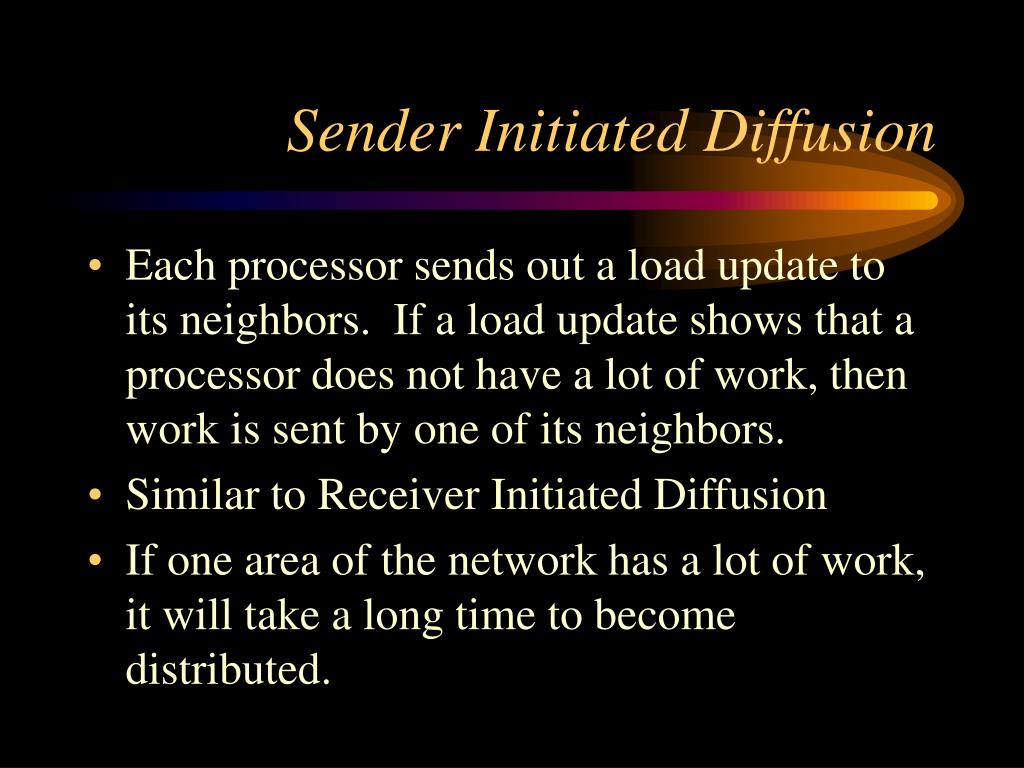 Sender Initiated Diffusion

• Each processor sends out a load update to its neighbors. If a load update shows that a processor does not have a lot of work, then work is sent by one of its neighbors.

• Similar to Receiver Initiated Diffusion

• If one area of the network has a lot of work, it will take a long time to become distributed.